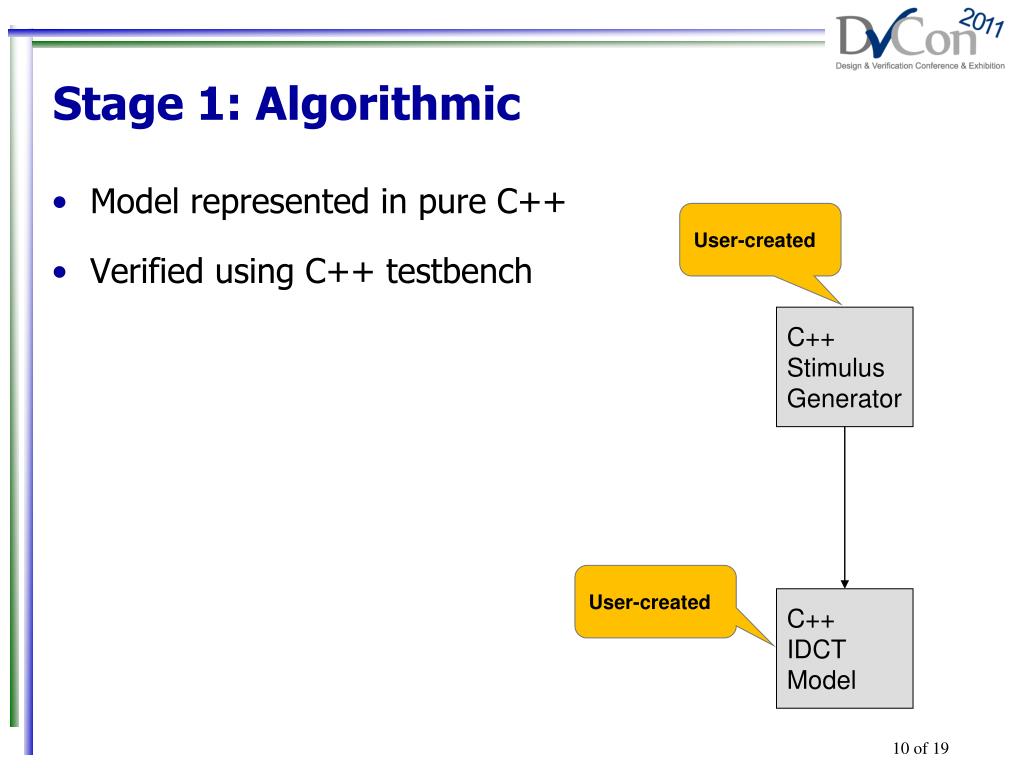 DVCon 2011
Design & Verification Conference & Exhibition

Stage 1: Algorithmic

• Model represented in pure C++
• Verified using C++ testbench

User-created

C++
Stimulus
Generator

User-created

C++
IDCT
Model

10 of 19